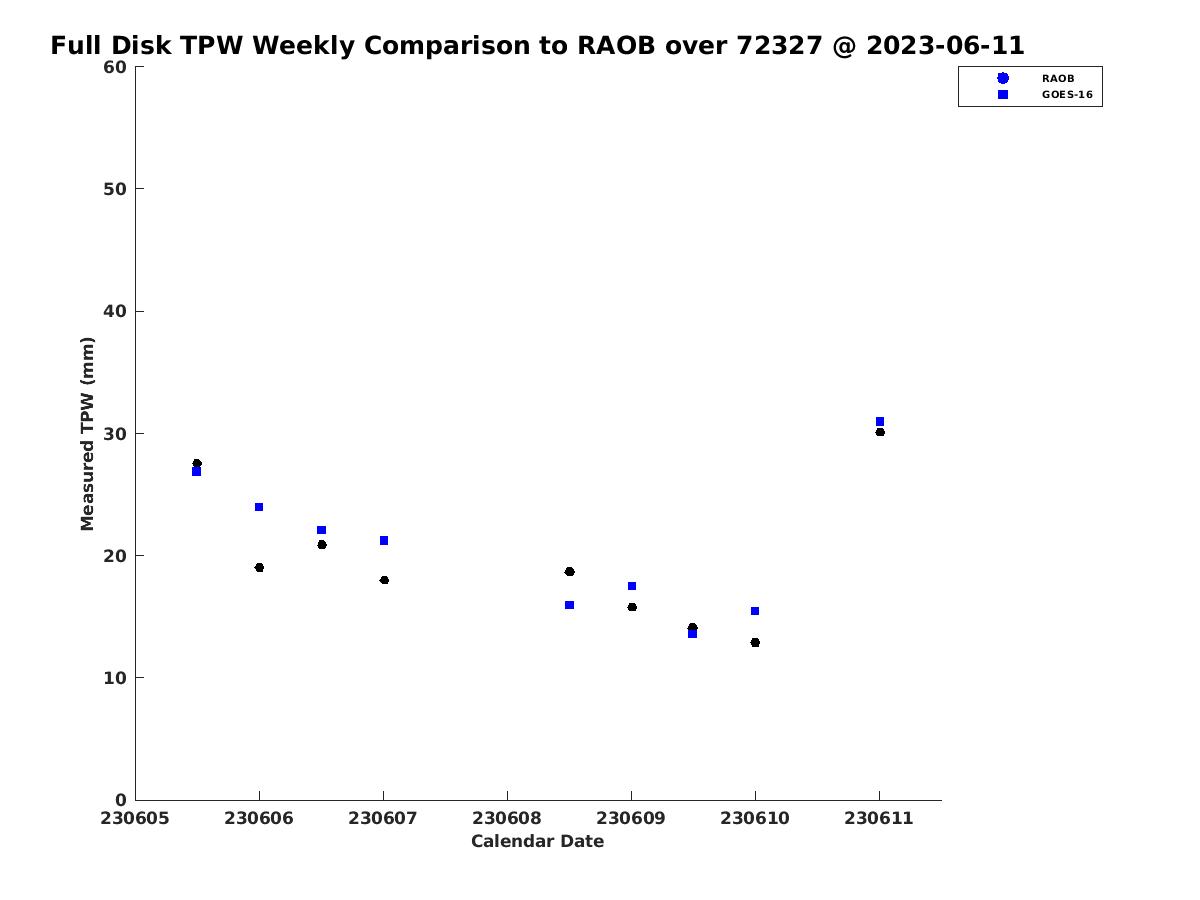 Full Disk TPW Weekly Comparison to RAOB over 72327 @ 2023-06-11

RAOB
GOES-16

Measured TPW (mm)

60
50
40
30
20
10
0

230605 230606 230607 230608 230609 230610 230611

Calendar Date